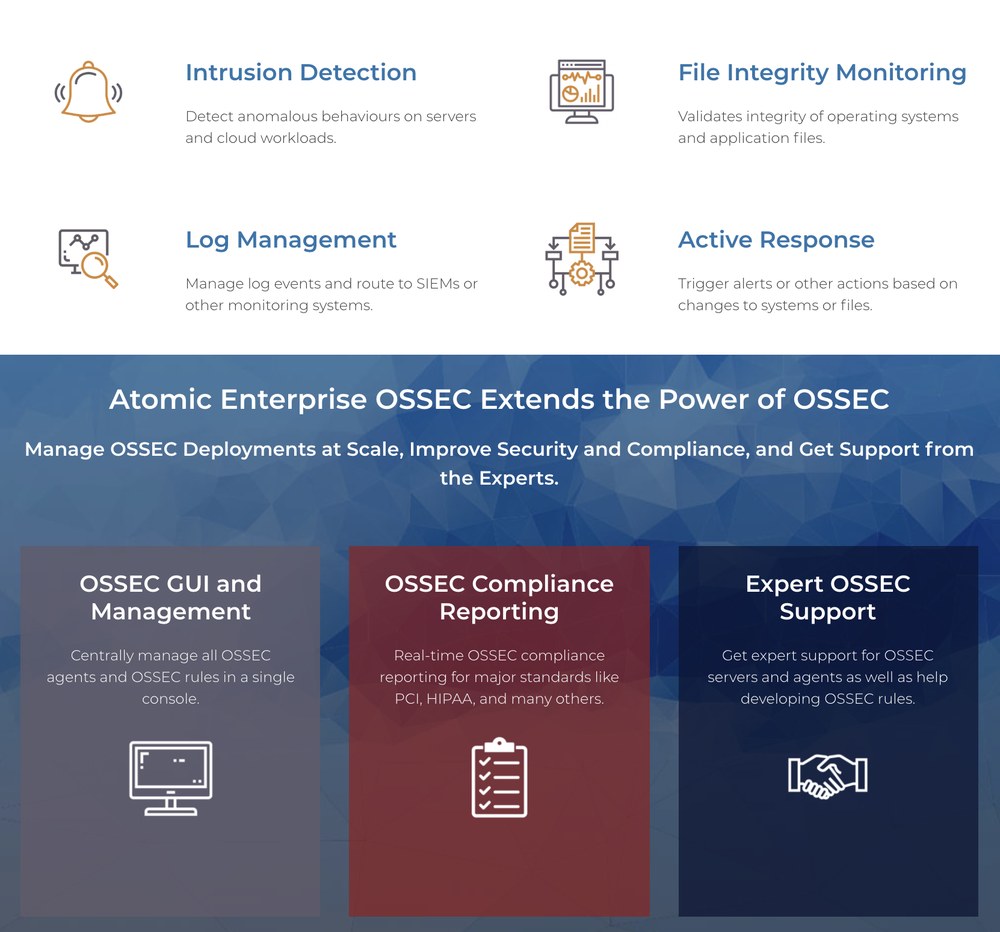 Intrusion Detection

Detect anomalous behaviours on servers and cloud workloads.

File Integrity Monitoring

Validates integrity of operating systems and application files.

Log Management

Manage log events and route to SIEMs or other monitoring systems.

Active Response

Trigger alerts or other actions based on changes to systems or files.

Atomic Enterprise OSSEC Extends the Power of OSSEC

Manage OSSEC Deployments at Scale, Improve Security and Compliance, and Get Support from the Experts.

OSSEC GUI and Management

Centrally manage all OSSEC agents and OSSEC rules in a single console.

OSSEC Compliance Reporting

Real-time OSSEC compliance reporting for major standards like PCI, HIPAA, and many others.

Expert OSSEC Support

Get expert support for OSSEC servers and agents as well as help developing OSSEC rules.